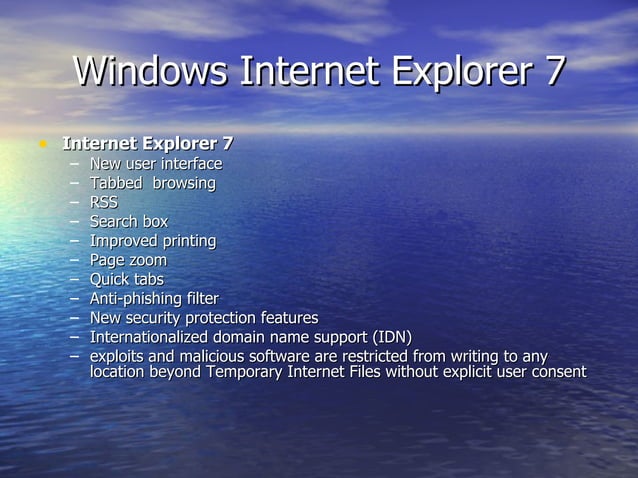 Windows Internet Explorer 7

• Internet Explorer 7
  – New user interface
  – Tabbed  browsing
  – RSS
  – Search box
  – Improved printing
  – Page zoom
  – Quick tabs
  – Anti-phishing filter
  – New security protection features
  – Internationalized domain name support (IDN)
  – exploits and malicious software are restricted from writing to any location beyond Temporary Internet Files without explicit user consent